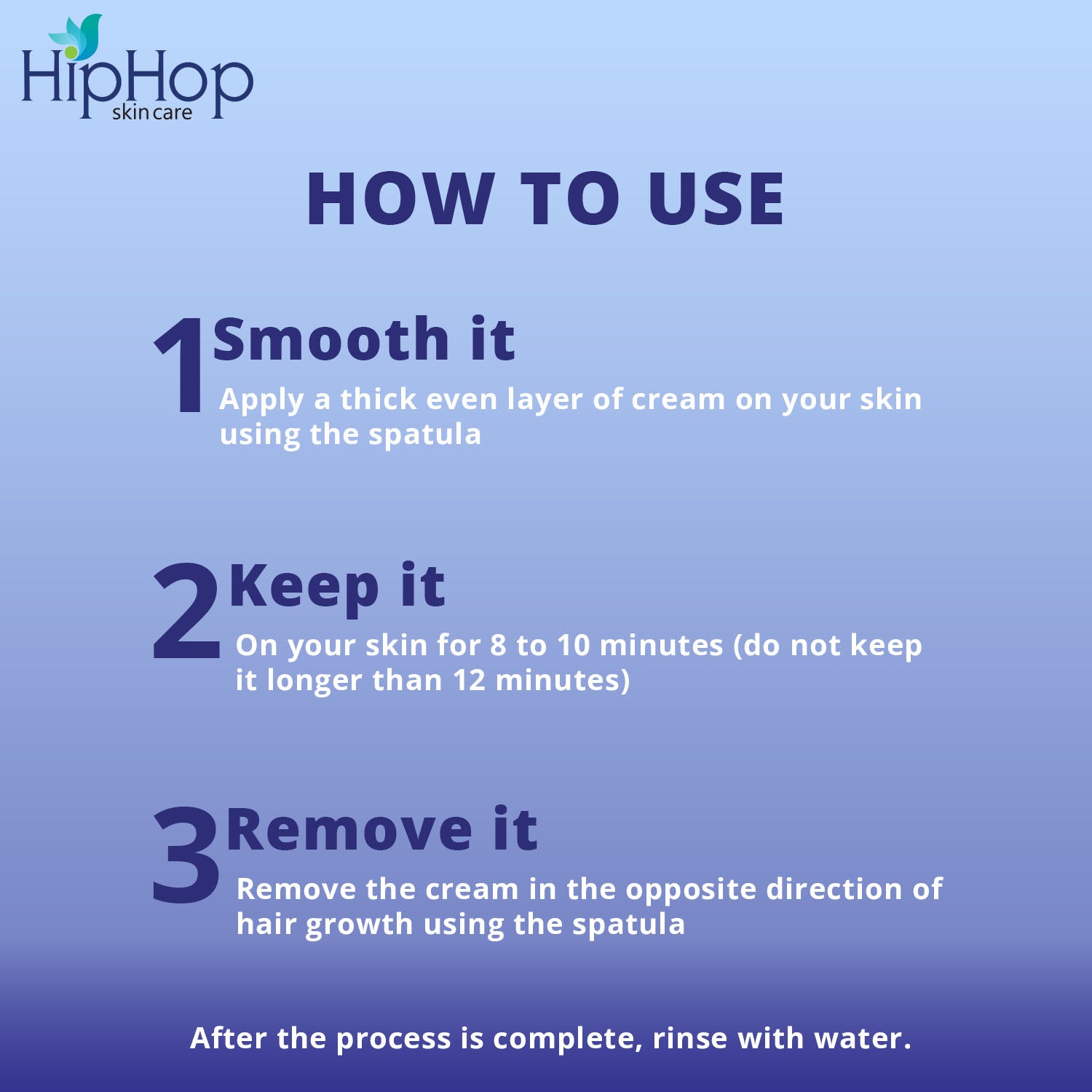 HipHop
skin care

HOW TO USE

1 Smooth it
Apply a thick even layer of cream on your skin using the spatula

2 Keep it
On your skin for 8 to 10 minutes (do not keep it longer than 12 minutes)

3 Remove it
Remove the cream in the opposite direction of hair growth using the spatula

After the process is complete, rinse with water.